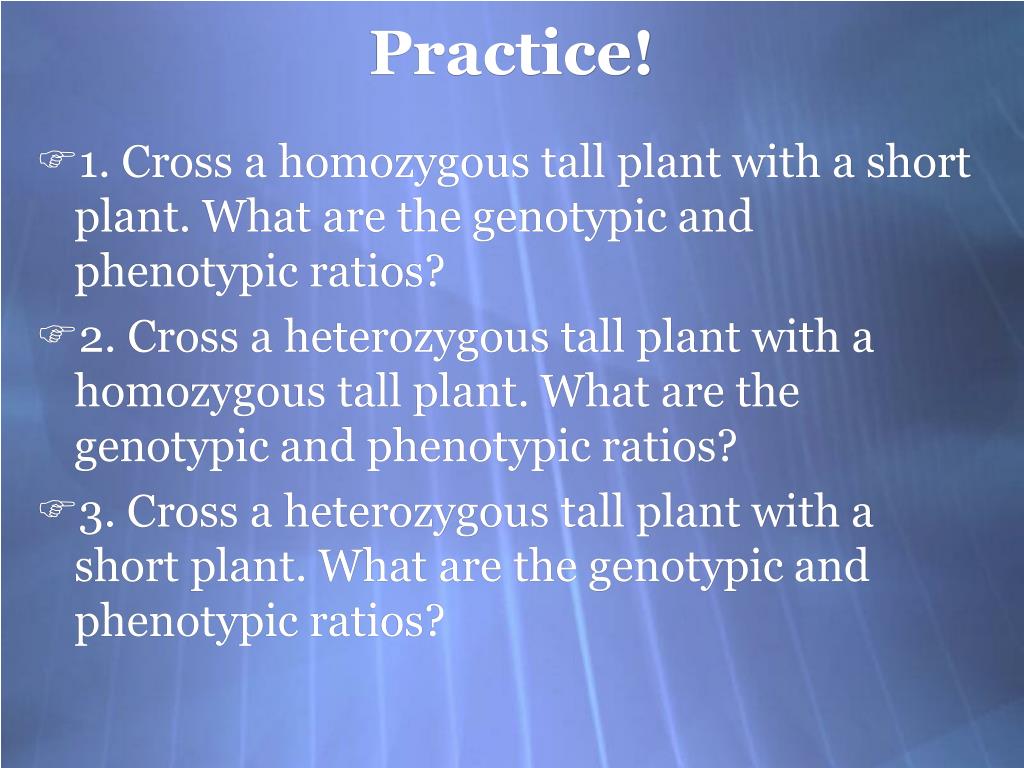 Practice!

1. Cross a homozygous tall plant with a short plant. What are the genotypic and phenotypic ratios?

2. Cross a heterozygous tall plant with a homozygous tall plant. What are the genotypic and phenotypic ratios?

3. Cross a heterozygous tall plant with a short plant. What are the genotypic and phenotypic ratios?